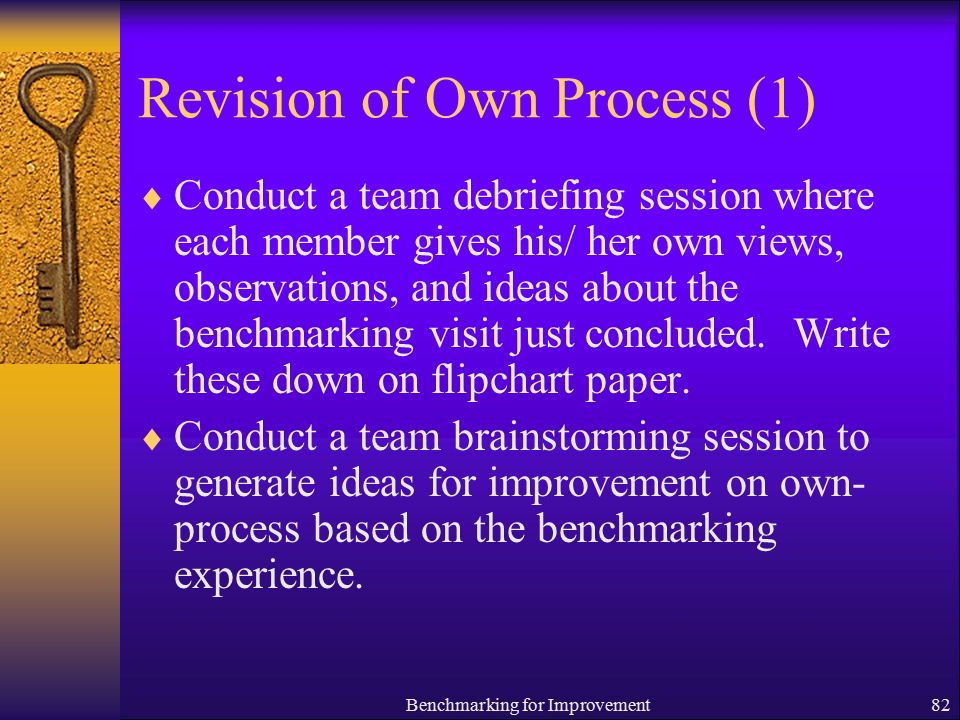 Revision of Own Process (1)

♦ Conduct a team debriefing session where each member gives his/ her own views, observations, and ideas about the benchmarking visit just concluded. Write these down on flipchart paper.

♦ Conduct a team brainstorming session to generate ideas for improvement on own-process based on the benchmarking experience.

Benchmarking for Improvement

82